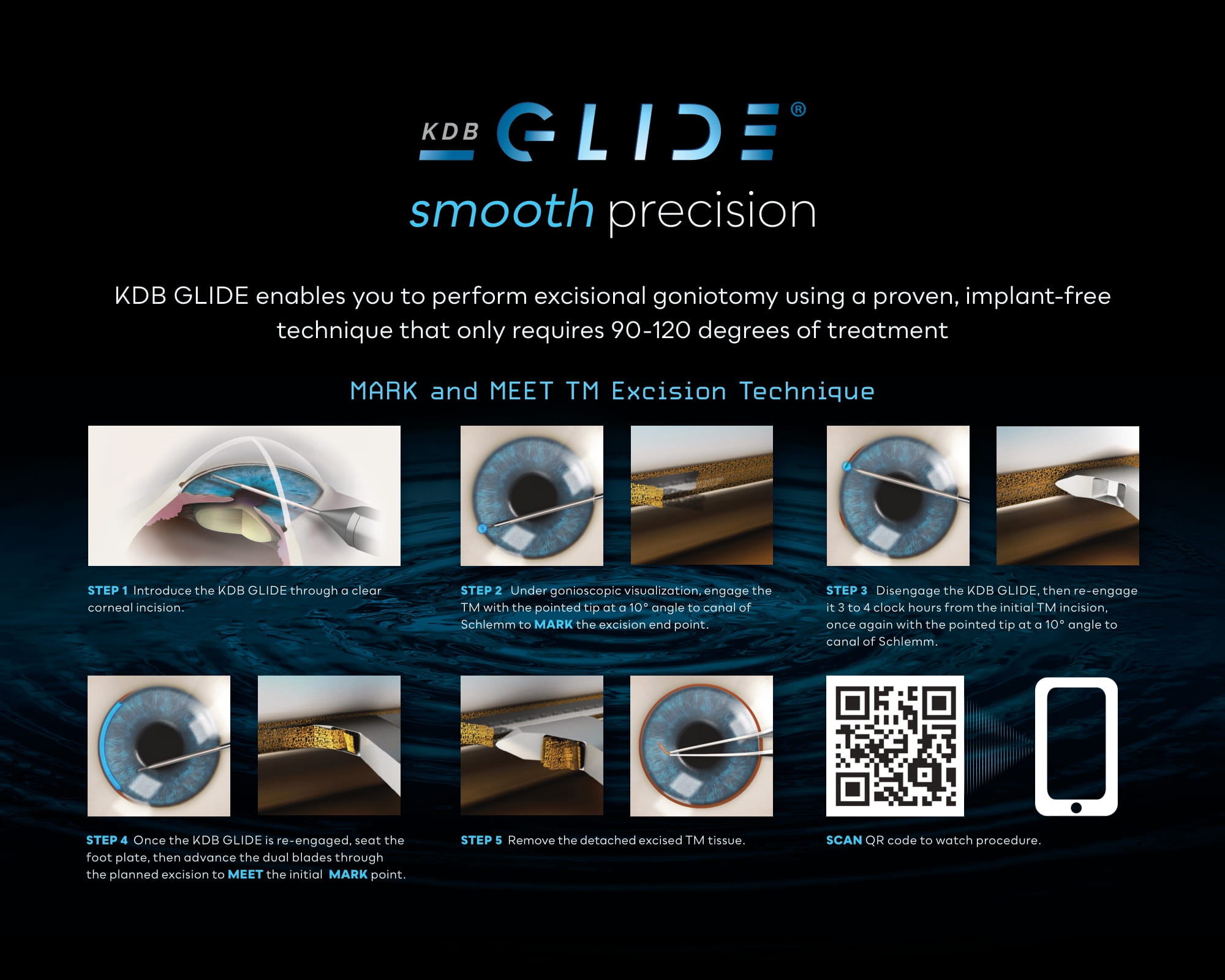 KDB GLIDE®

smooth precision

KDB GLIDE enables you to perform excisional goniotomy using a proven, implant-free technique that only requires 90-120 degrees of treatment

MARK and MEET TM Excision Technique

STEP 1 Introduce the KDB GLIDE through a clear corneal incision.

STEP 2 Under gonioscopic visualization, engage the TM with the pointed tip at a 10° angle to canal of Schlemm to MARK the excision end point.

STEP 3 Disengage the KDB GLIDE, then re-engage it 3 to 4 clock hours from the initial TM incision, once again with the pointed tip at a 10° angle to canal of Schlemm.

STEP 4 Once the KDB GLIDE is re-engaged, seat the foot plate, then advance the dual blades through the planned excision to MEET the initial MARK point.

STEP 5 Remove the detached excised TM tissue.

SCAN QR code to watch procedure.